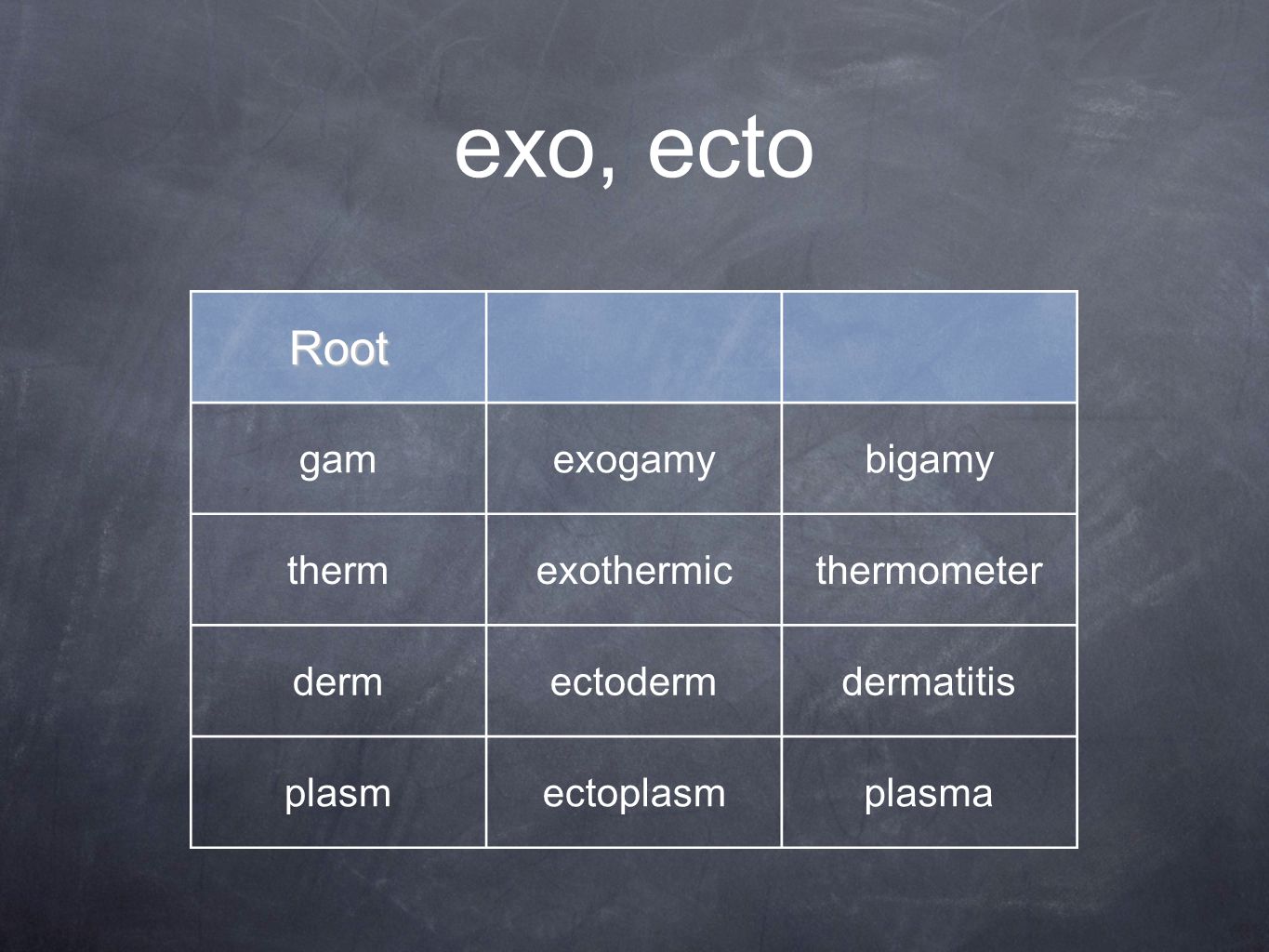 exo, ecto

| Root | | |
|---|---|---|
| gam | exogamy | bigamy |
| therm | exothermic | thermometer |
| derm | ectoderm | dermatitis |
| plasm | ectoplasm | plasma |